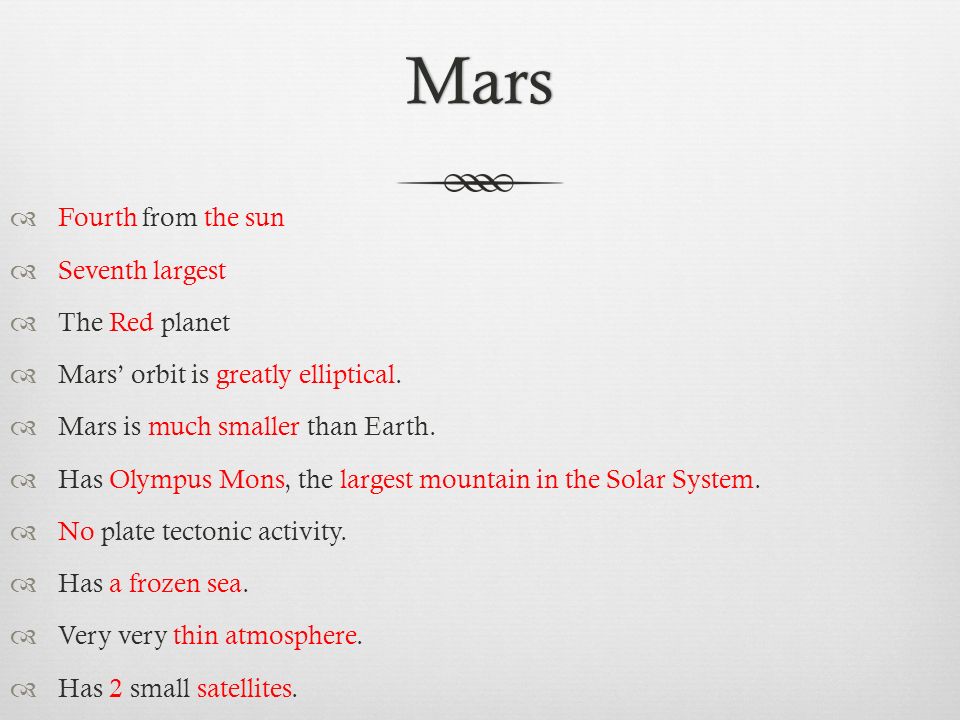 Mars

Fourth from the sun

Seventh largest

The Red planet

Mars’ orbit is greatly elliptical.

Mars is much smaller than Earth.

Has Olympus Mons, the largest mountain in the Solar System.

No plate tectonic activity.

Has a frozen sea.

Very very thin atmosphere.

Has 2 small satellites.